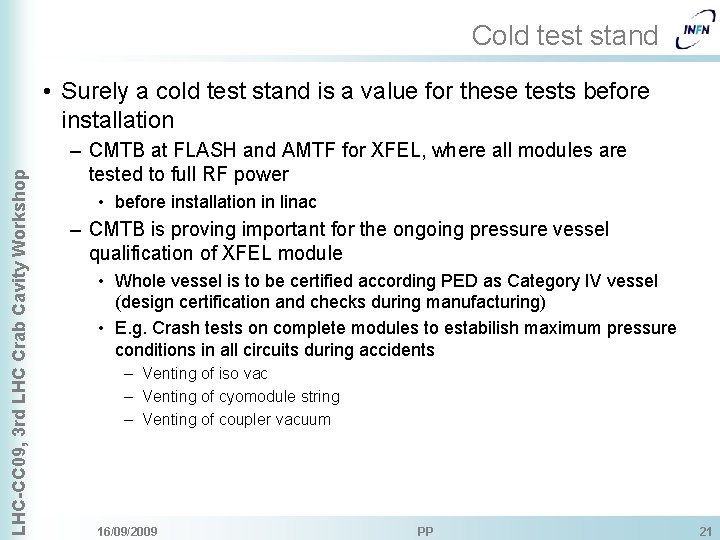 Cold test stand

INFN

LHC-CC09, 3rd LHC Crab Cavity Workshop

• Surely a cold test stand is a value for these tests before installation

– CMTB at FLASH and AMTF for XFEL, where all modules are tested to full RF power

• before installation in linac

– CMTB is proving important for the ongoing pressure vessel qualification of XFEL module

• Whole vessel is to be certified according PED as Category IV vessel (design certification and checks during manufacturing)

• E.g. Crash tests on complete modules to estabilish maximum pressure conditions in all circuits during accidents

– Venting of iso vac

– Venting of cyomodule string

– Venting of coupler vacuum

16/09/2009

PP

21